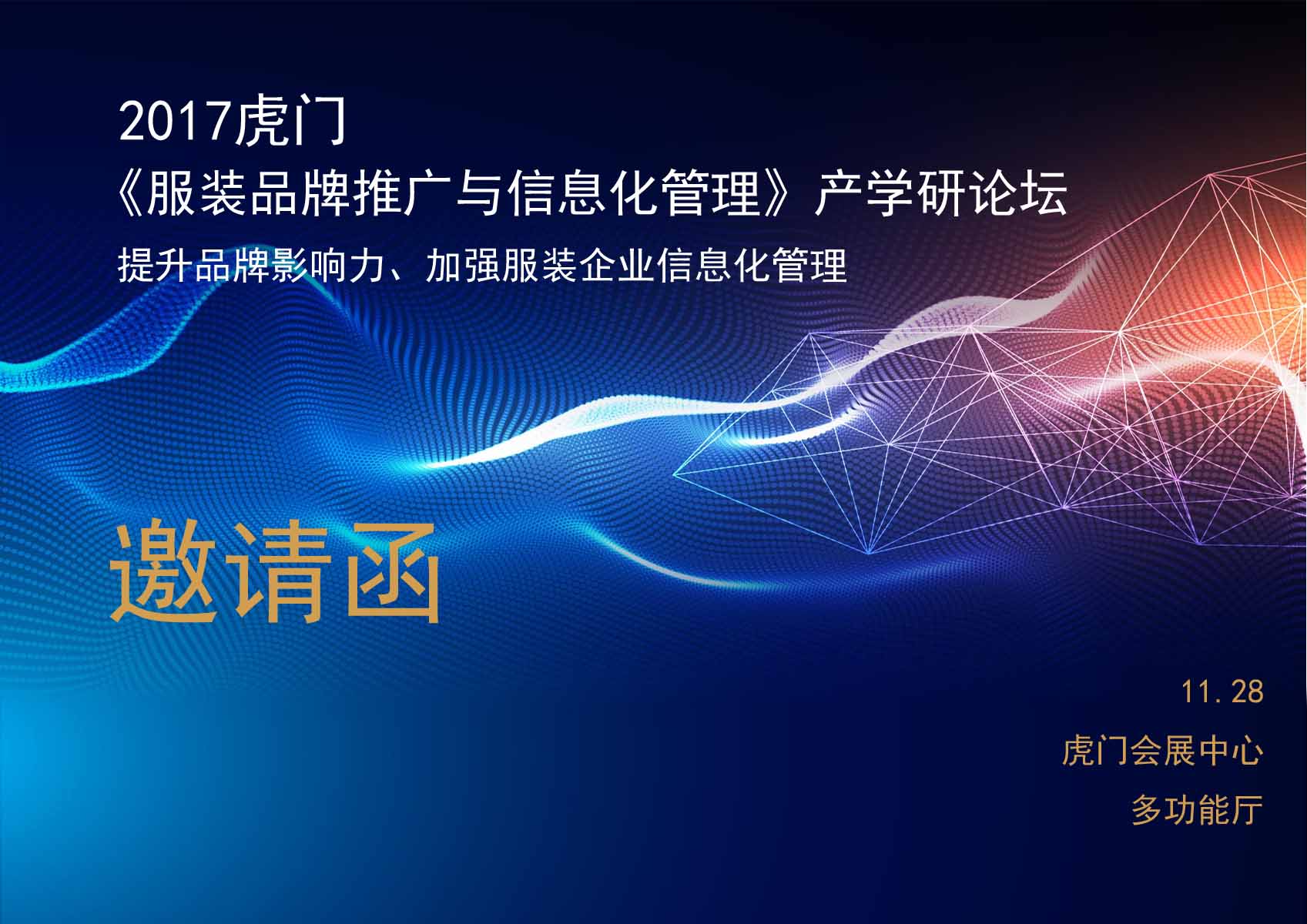 2017虎门
《服装品牌推广与信息化管理》产学研论坛
提升品牌影响力、加强服装企业信息化管理

邀请函

11.28
虎门会展中心
多功能厅